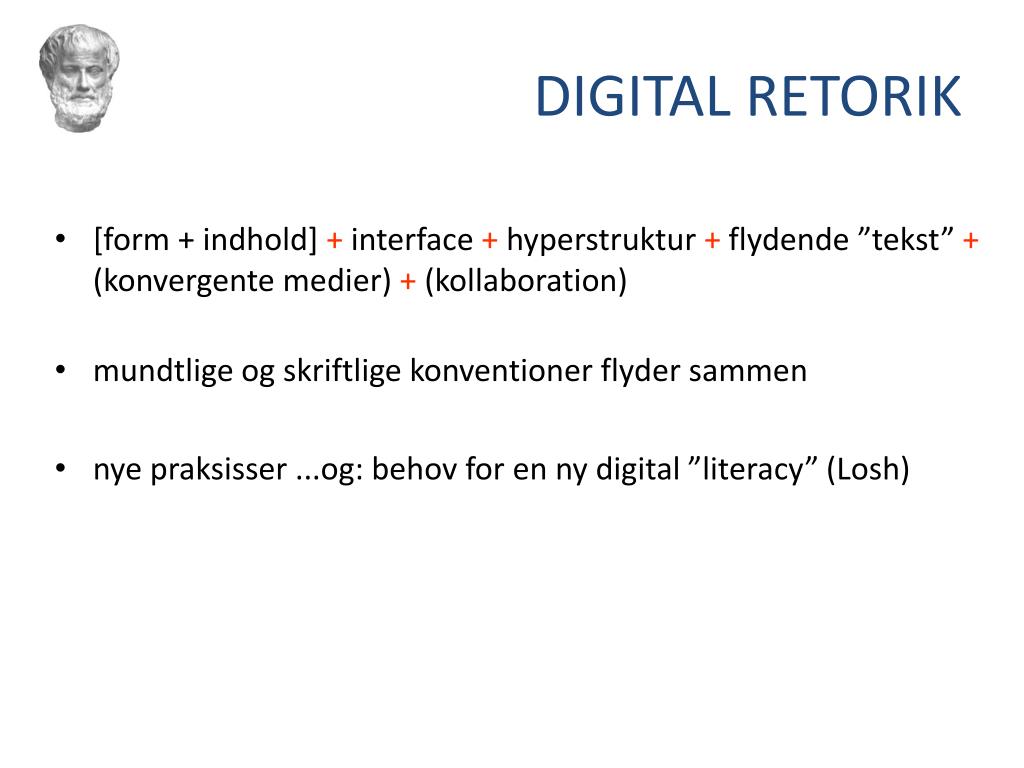 DIGITAL RETORIK

• [form + indhold] + interface + hyperstruktur + flydende ”tekst” + (konvergente medier) + (kollaboration)

• mundtlige og skriftlige konventioner flyder sammen

• nye praksisser ...og: behov for en ny digital ”literacy” (Losh)